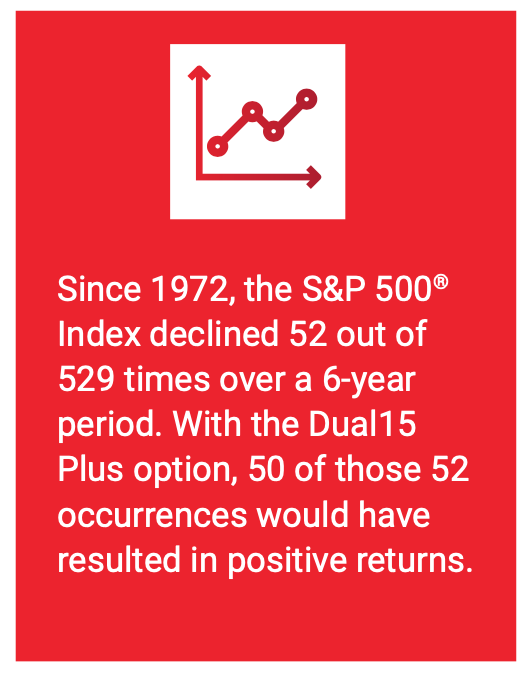 Since 1972, the S&P 500® Index declined 52 out of 529 times over a 6-year period. With the Dual15 Plus option, 50 of those 52 occurrences would have resulted in positive returns.